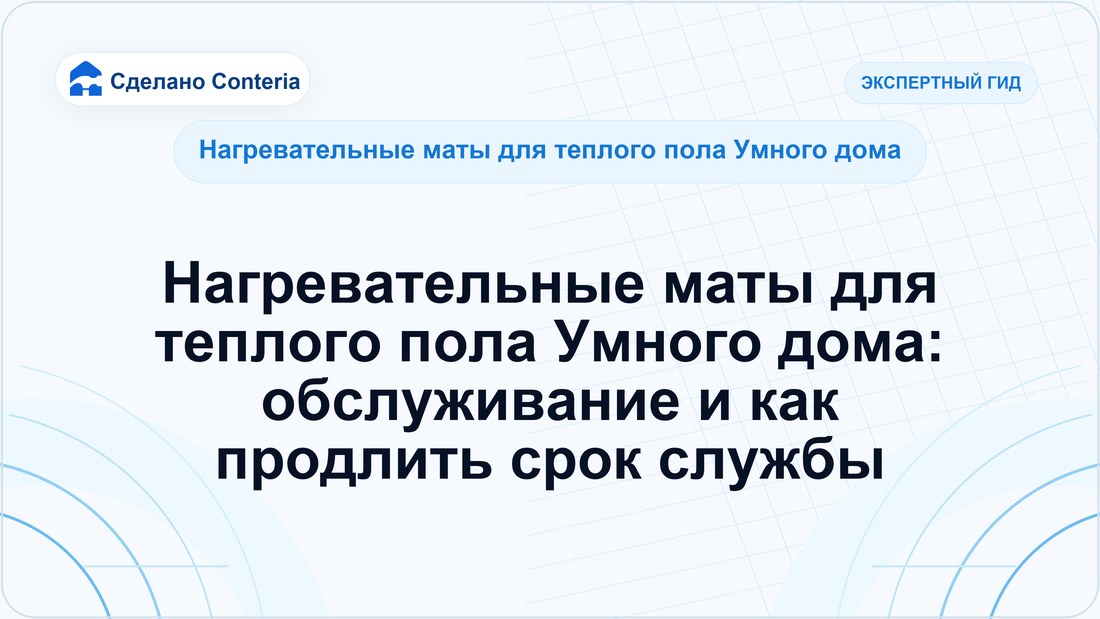 Сделано Conteria

ЭКСПЕРТНЫЙ ГИД

Нагревательные маты для теплого пола Умного дома

Нагревательные маты для теплого пола Умного дома: обслуживание и как продлить срок службы